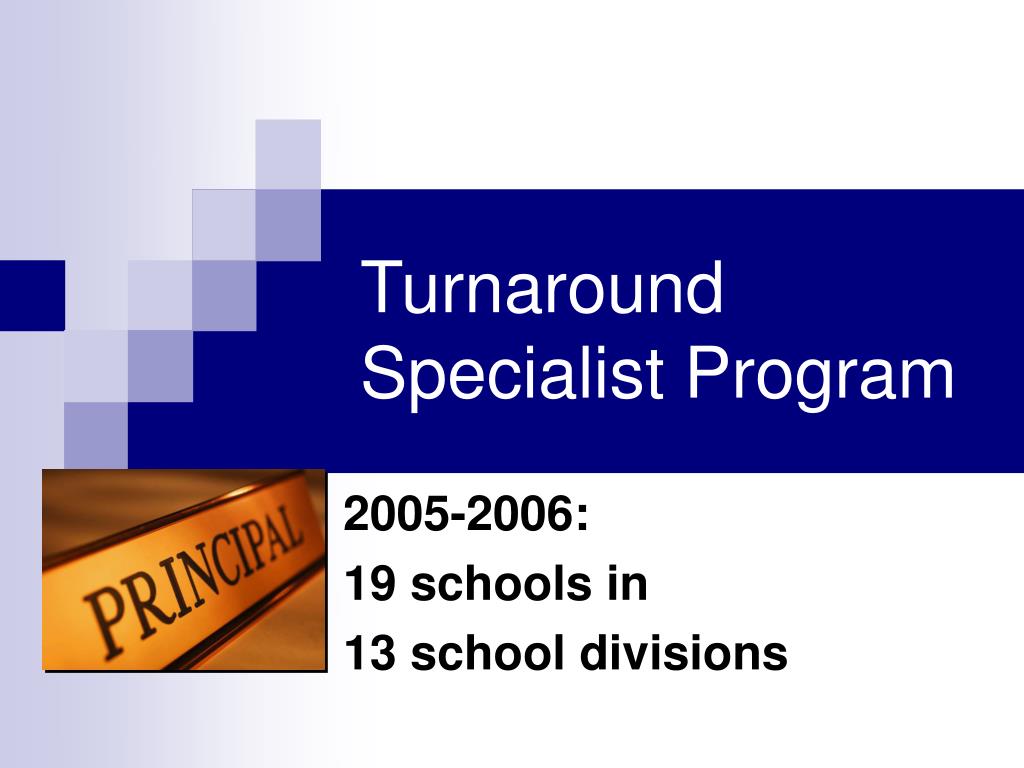 Turnaround Specialist Program

PRINCIPAL

2005-2006:

19 schools in

13 school divisions